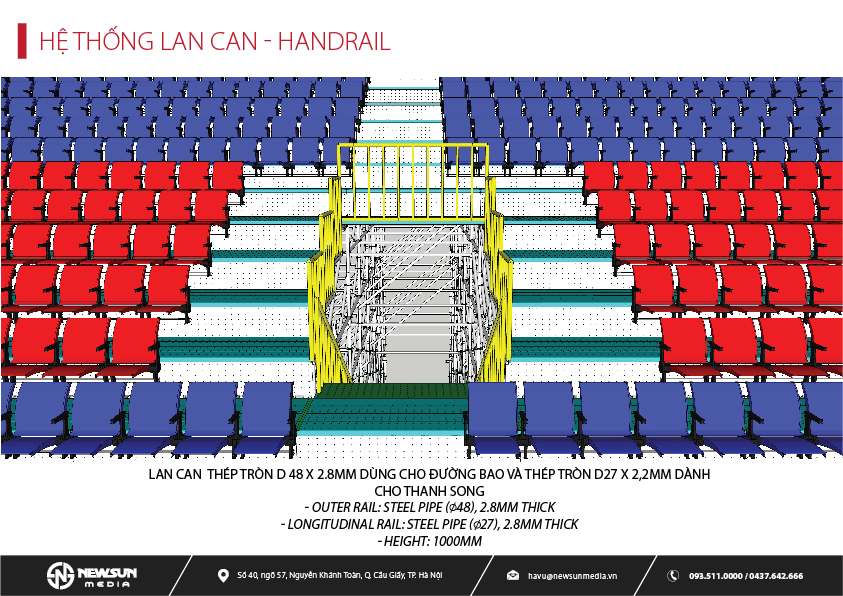 HỆ THỐNG LAN CAN - HANDRAIL

LAN CAN THÉP TRÒN D 48 X 2.8MM DÙNG CHO ĐƯỜNG BAO VÀ THÉP TRÒN D27 X 2,2MM DÀNH CHO THANH SONG
- OUTER RAIL: STEEL PIPE (ø48), 2.8MM THICK
- LONGITUDINAL RAIL: STEEL PIPE (ø27), 2.8MM THICK
- HEIGHT: 1000MM

NEWSUN MEDIA

Số 40, ngõ 57, Nguyễn Khánh Toàn, Q. Cầu Giấy, TP. Hà Nội

havu@newsunmedia.vn

093.511.0000 / 0437.642.666